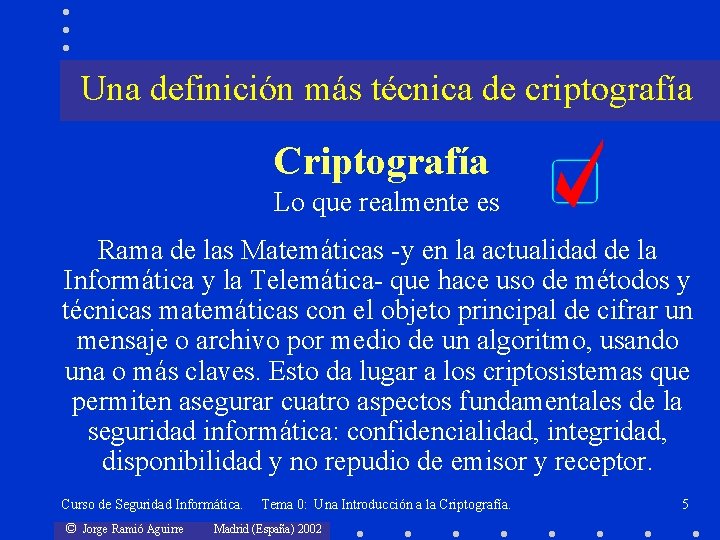 Una definición más técnica de criptografía

Criptografía
Lo que realmente es

Rama de las Matemáticas -y en la actualidad de la Informática y la Telemática- que hace uso de métodos y técnicas matemáticas con el objeto principal de cifrar un mensaje o archivo por medio de un algoritmo, usando una o más claves. Esto da lugar a los criptosistemas que permiten asegurar cuatro aspectos fundamentales de la seguridad informática: confidencialidad, integridad, disponibilidad y no repudio de emisor y receptor.

Curso de Seguridad Informática. Tema 0: Una Introducción a la Criptografía. 5

© Jorge Ramió Aguirre Madrid (España) 2002